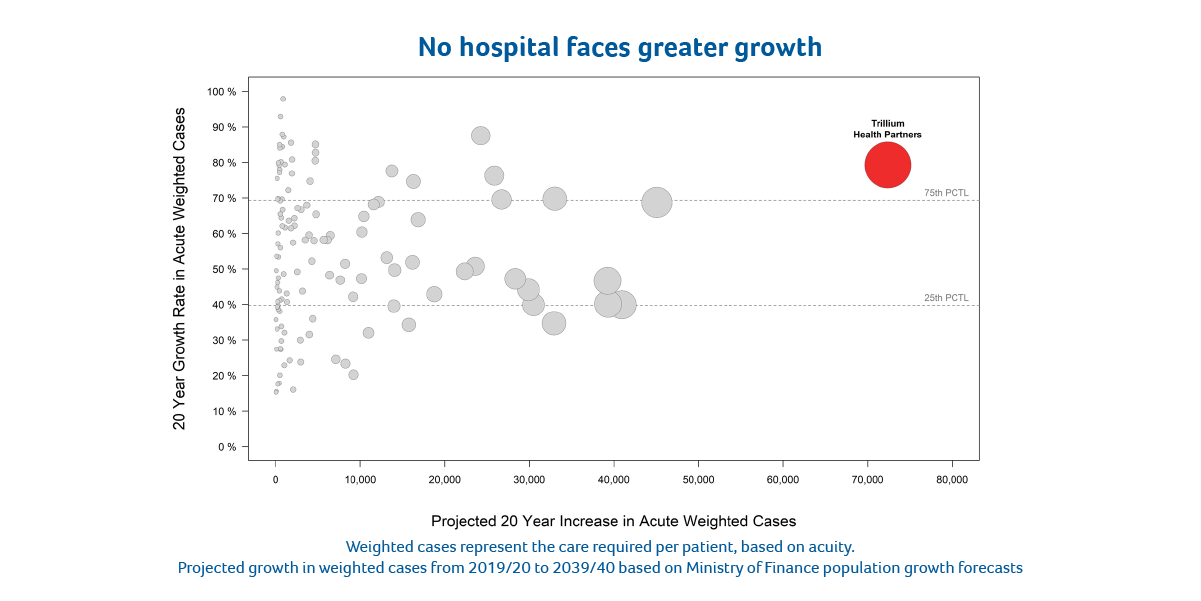 No hospital faces greater growth

20 Year Growth Rate in Acute Weighted Cases

100 %
90 %
80 %
70 %
60 %
50 %
40 %
30 %
20 %
10 %
0 %

Trillium Health Partners

75th PCTL

25th PCTL

0
10,000
20,000
30,000
40,000
50,000
60,000
70,000
80,000

Projected 20 Year Increase in Acute Weighted Cases

Weighted cases represent the care required per patient, based on acuity.
Projected growth in weighted cases from 2019/20 to 2039/40 based on Ministry of Finance population growth forecasts